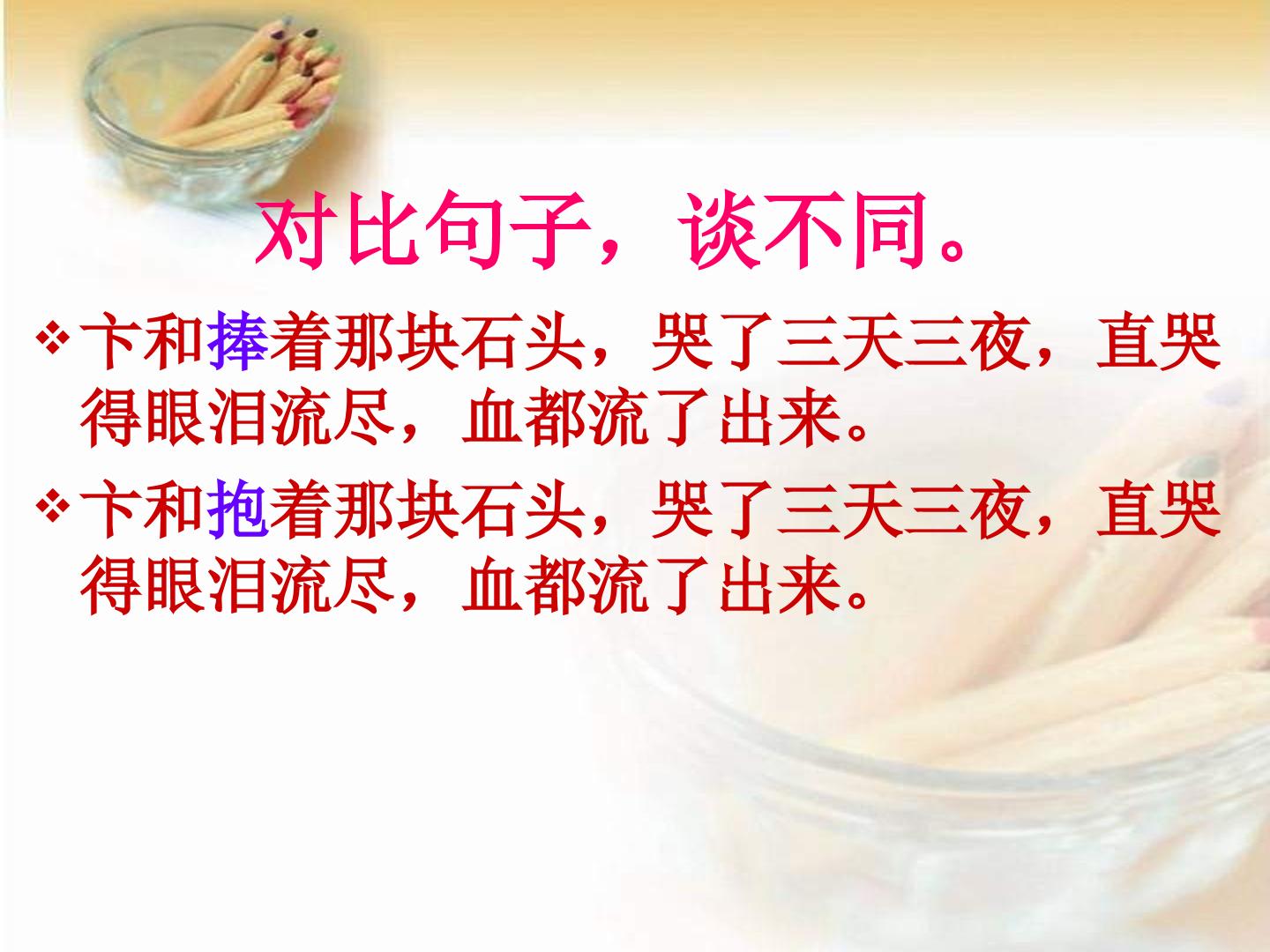 对比句子，谈不同。

❖ 卞和捧着那块石头，哭了三天三夜，直哭得眼泪流尽，血都流了出来。

❖ 卞和抱着那块石头，哭了三天三夜，直哭得眼泪流尽，血都流了出来。